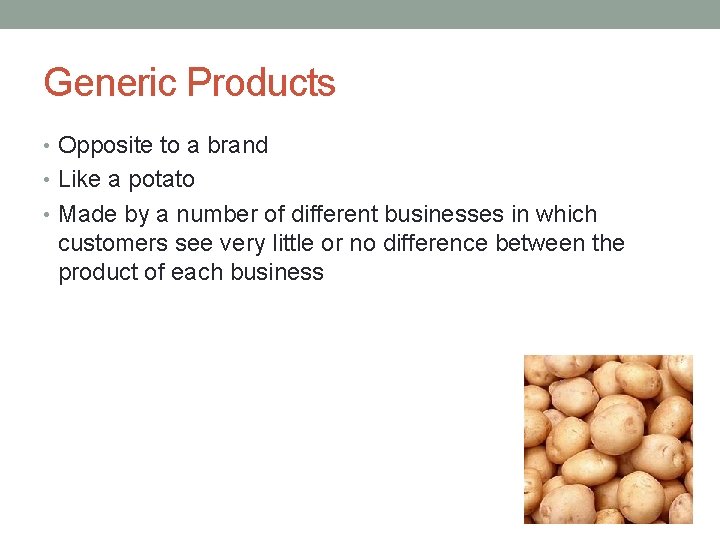 Generic Products

• Opposite to a brand
• Like a potato
• Made by a number of different businesses in which customers see very little or no difference between the product of each business